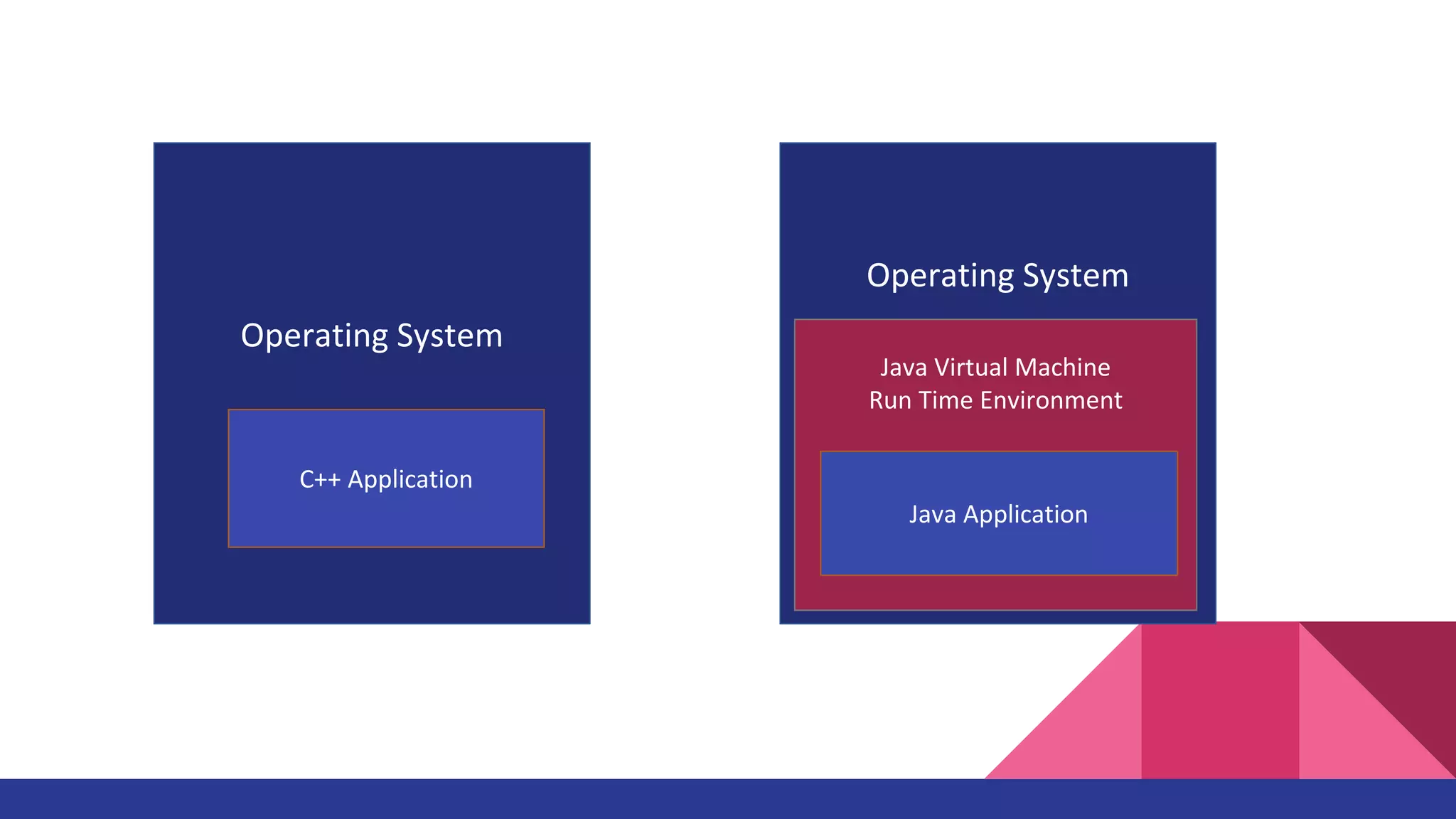 Operating System

C++ Application

Operating System

Java Virtual Machine
Run Time Environment

Java Application